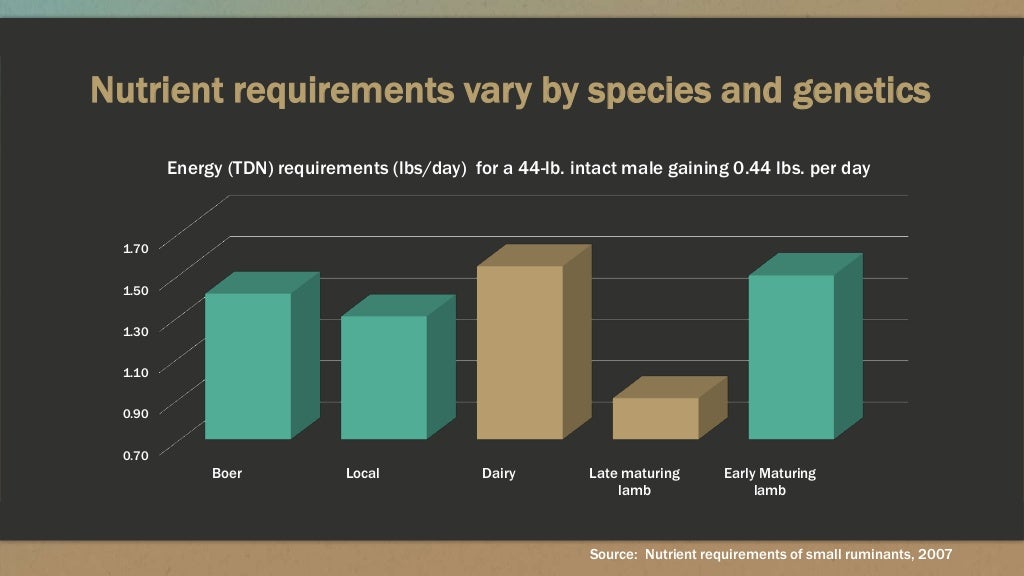 Nutrient requirements vary by species and genetics

Energy (TDN) requirements (lbs/day) for a 44-lb. intact male gaining 0.44 lbs. per day

1.70
1.50
1.30
1.10
0.90
0.70

Boer
Local
Dairy
Late maturing lamb
Early Maturing lamb

Source: Nutrient requirements of small ruminants, 2007